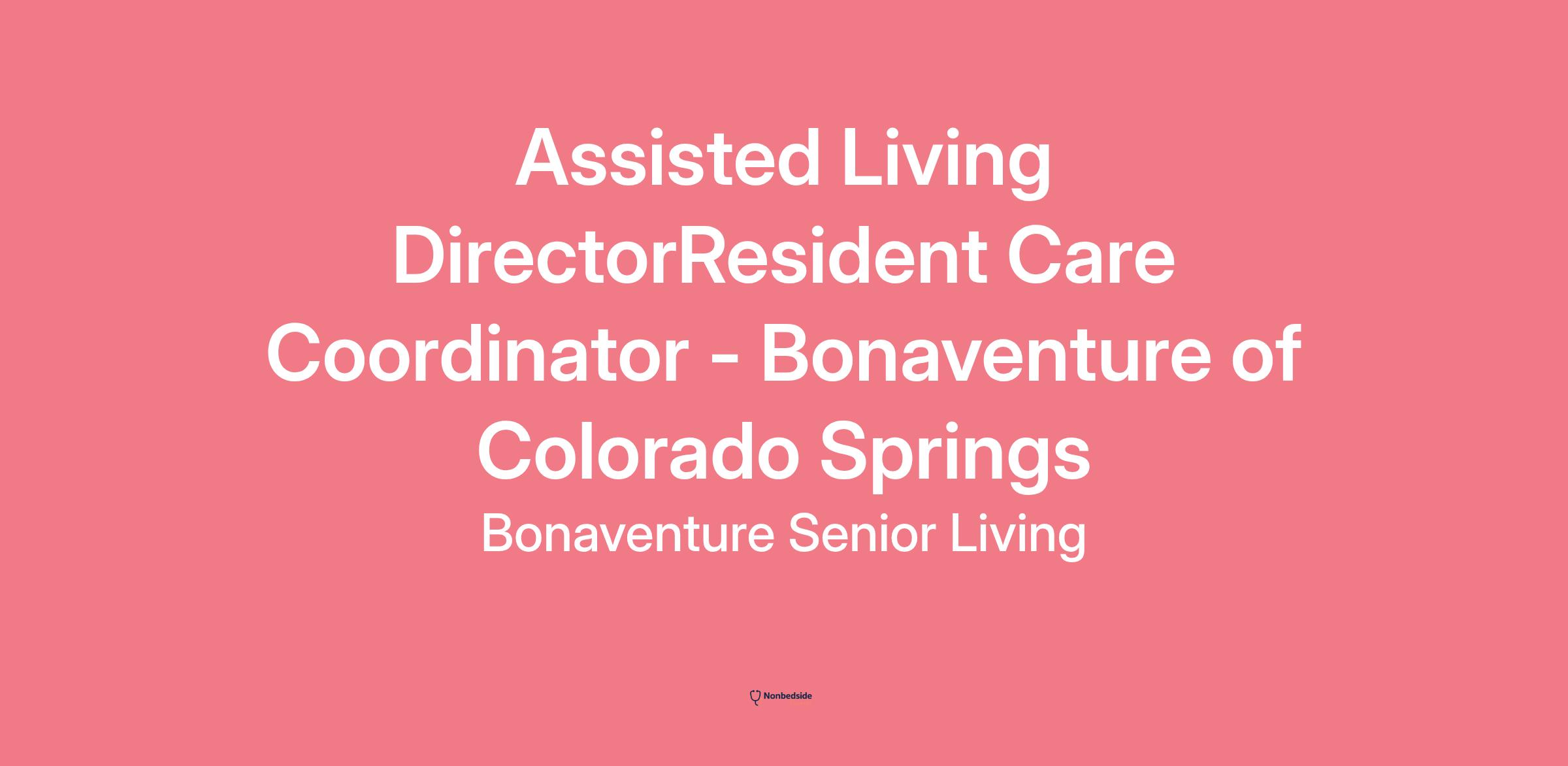 Assisted Living DirectorResident Care Coordinator - Bonaventure of Colorado Springs

Bonaventure Senior Living

Nonbedside